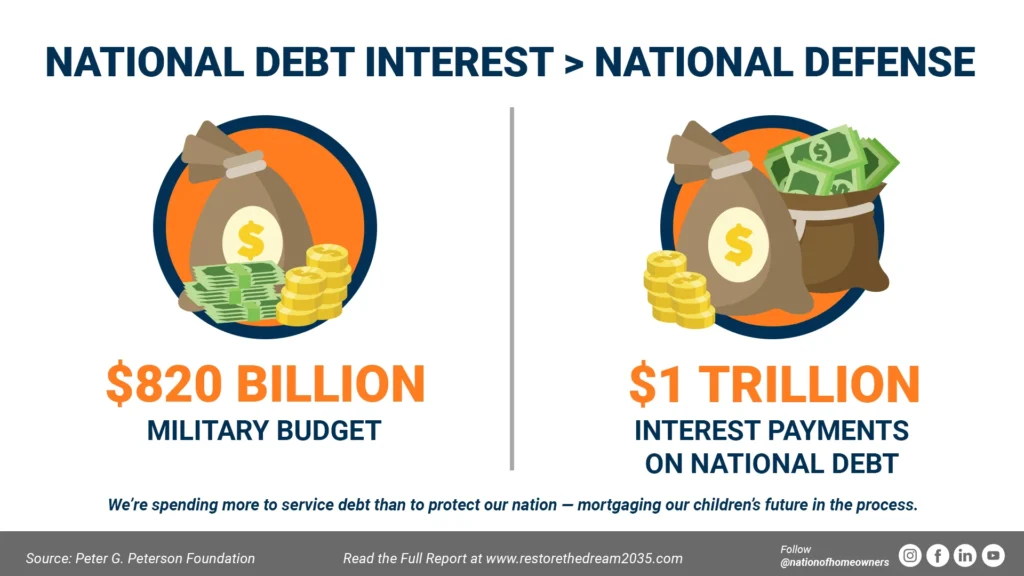 NATIONAL DEBT INTEREST > NATIONAL DEFENSE

$820 BILLION
MILITARY BUDGET

$1 TRILLION
INTEREST PAYMENTS ON NATIONAL DEBT

We're spending more to service debt than to protect our nation — mortgaging our children's future in the process.

Source: Peter G. Peterson Foundation

Read the Full Report at www.restorethedream2035.com

Follow @nationofhomeowners